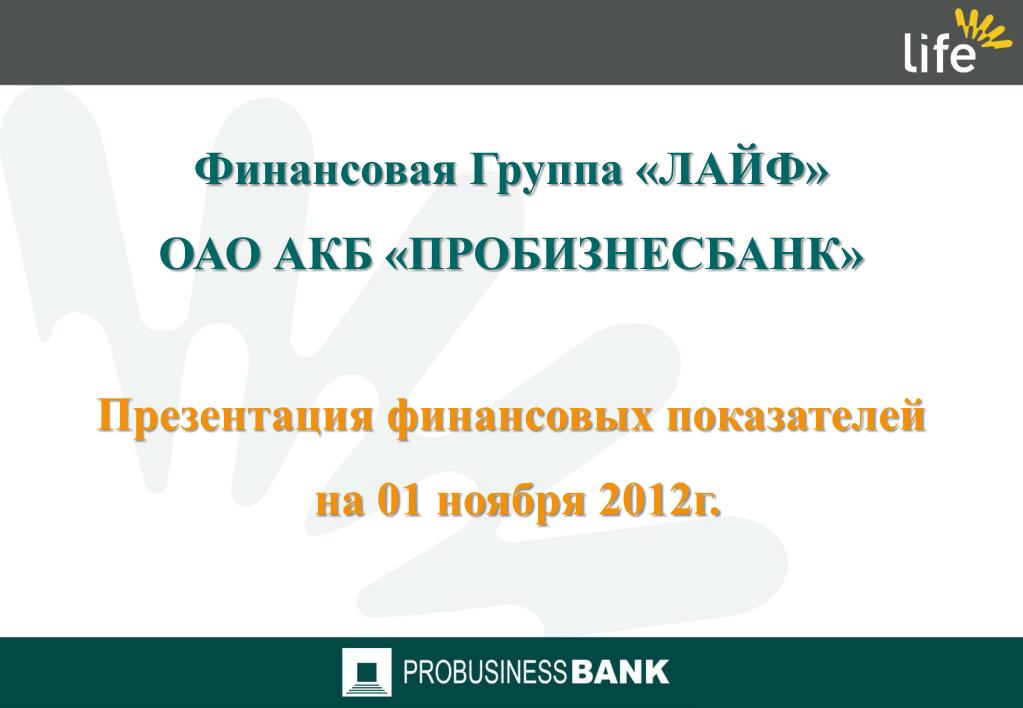 life

Финансовая Группа «ЛАЙФ»

ОАО АКБ «ПРОБИЗНЕСБАНК»

Презентация финансовых показателей

на 01 ноября 2012г.

PROBUSINESSBANK